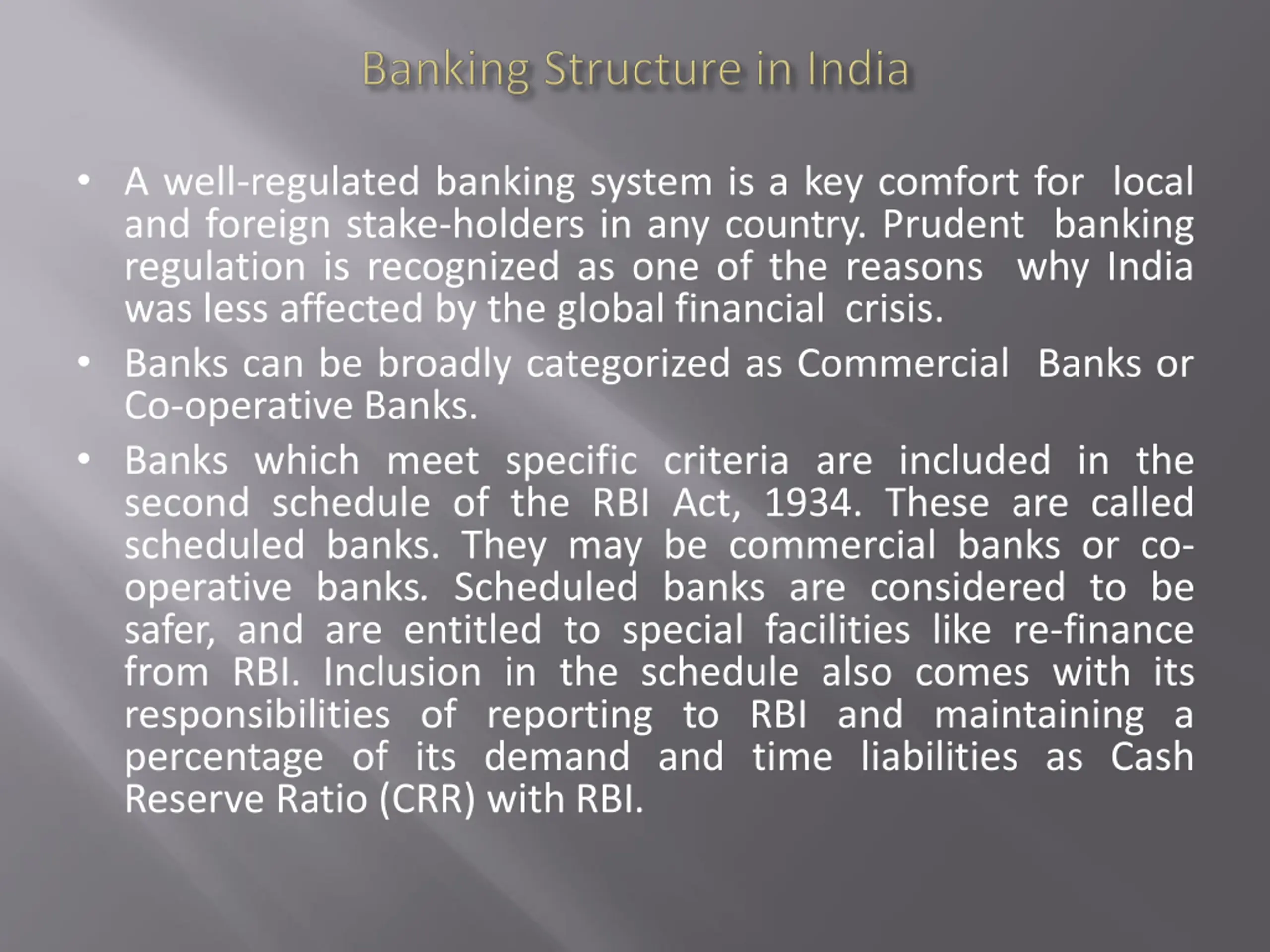 Banking Structure in India

• A well-regulated banking system is a key comfort for local and foreign stake-holders in any country. Prudent banking regulation is recognized as one of the reasons why India was less affected by the global financial crisis.

• Banks can be broadly categorized as Commercial Banks or Co-operative Banks.

• Banks which meet specific criteria are included in the second schedule of the RBI Act, 1934. These are called scheduled banks. They may be commercial banks or co-operative banks. Scheduled banks are considered to be safer, and are entitled to special facilities like re-finance from RBI. Inclusion in the schedule also comes with its responsibilities of reporting to RBI and maintaining a percentage of its demand and time liabilities as Cash Reserve Ratio (CRR) with RBI.